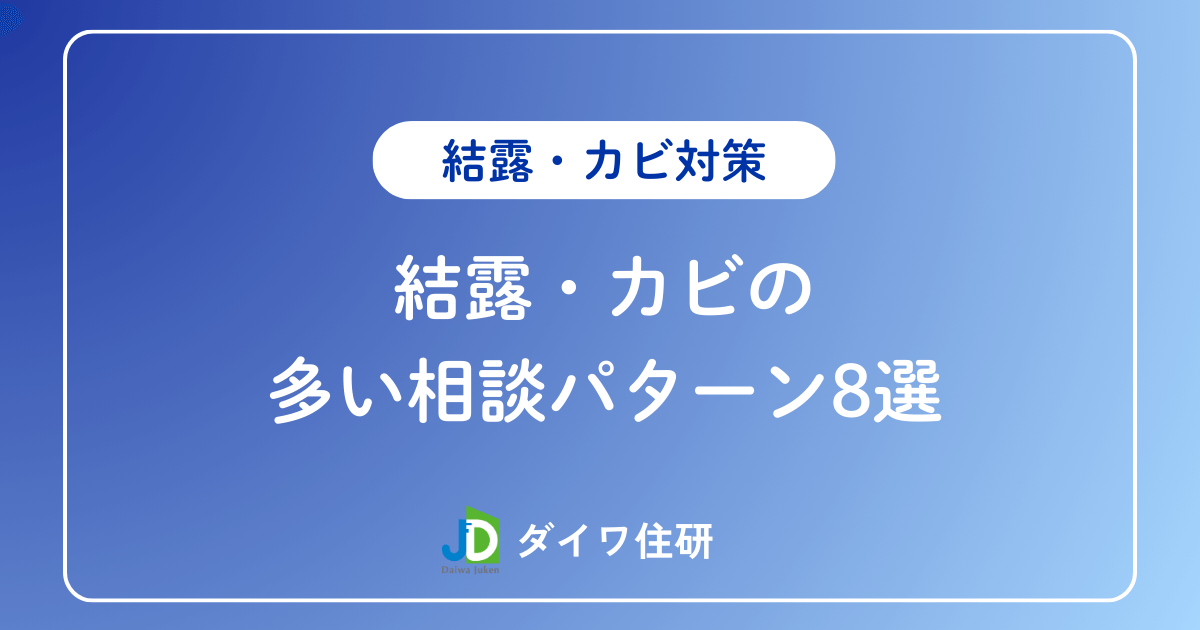 結露・カビ対策

結露・カビの
多い相談パターン8選

JD
Daiwa Juken
ダイワ住研